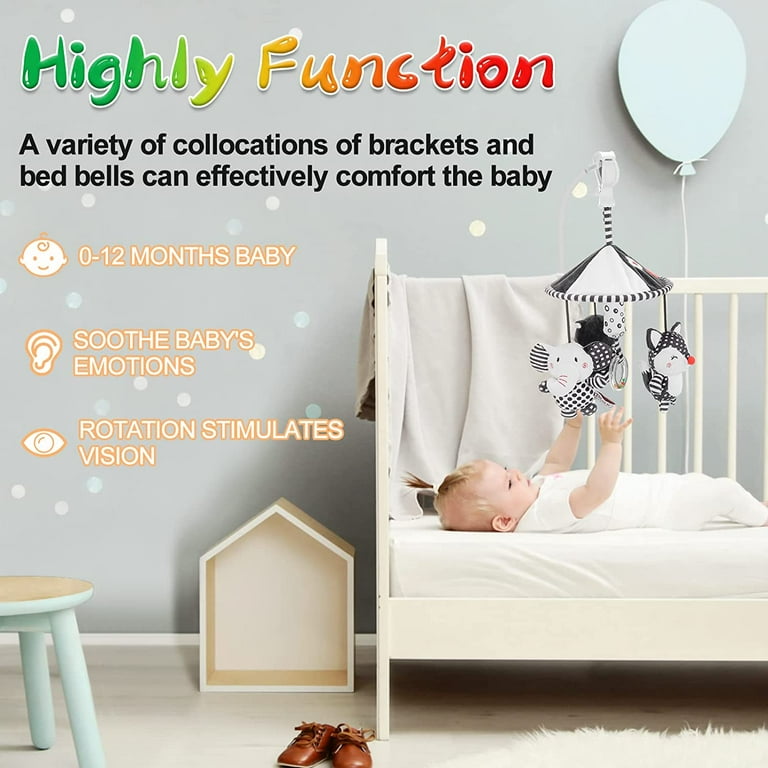 Highly Function

A variety of collocations of brackets and bed bells can effectively comfort the baby

0-12 MONTHS BABY

SOOTHE BABY'S EMOTIONS

ROTATION STIMULATES VISION